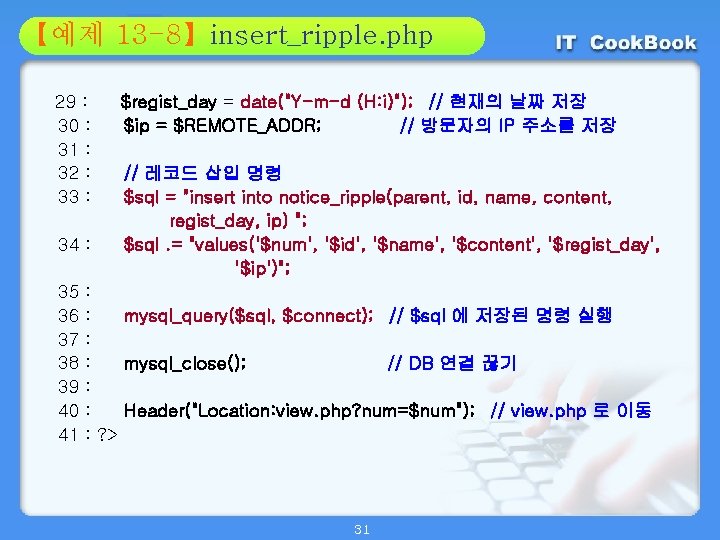 【예제 13-8】insert_ripple.php

IT CookBook

29 : $regist_day = date("Y-m-d (H:i)"); // 현재의 날짜 저장
30 : $ip = $REMOTE_ADDR; // 방문자의 IP 주소를 저장
31 :
32 : // 레코드 삽입 명령
33 : $sql = "insert into notice_ripple(parent, id, name, content, regist_day, ip) ";
34 : $sql .= "values('$num', '$id', '$name', '$content', '$regist_day', '$ip')";
35 :
36 : mysql_query($sql, $connect); // $sql 에 저장된 명령 실행
37 :
38 : mysql_close(); // DB 연결 끊기
39 :
40 : Header("Location:view.php?num=$num"); // view.php 로 이동
41 : ?>

31